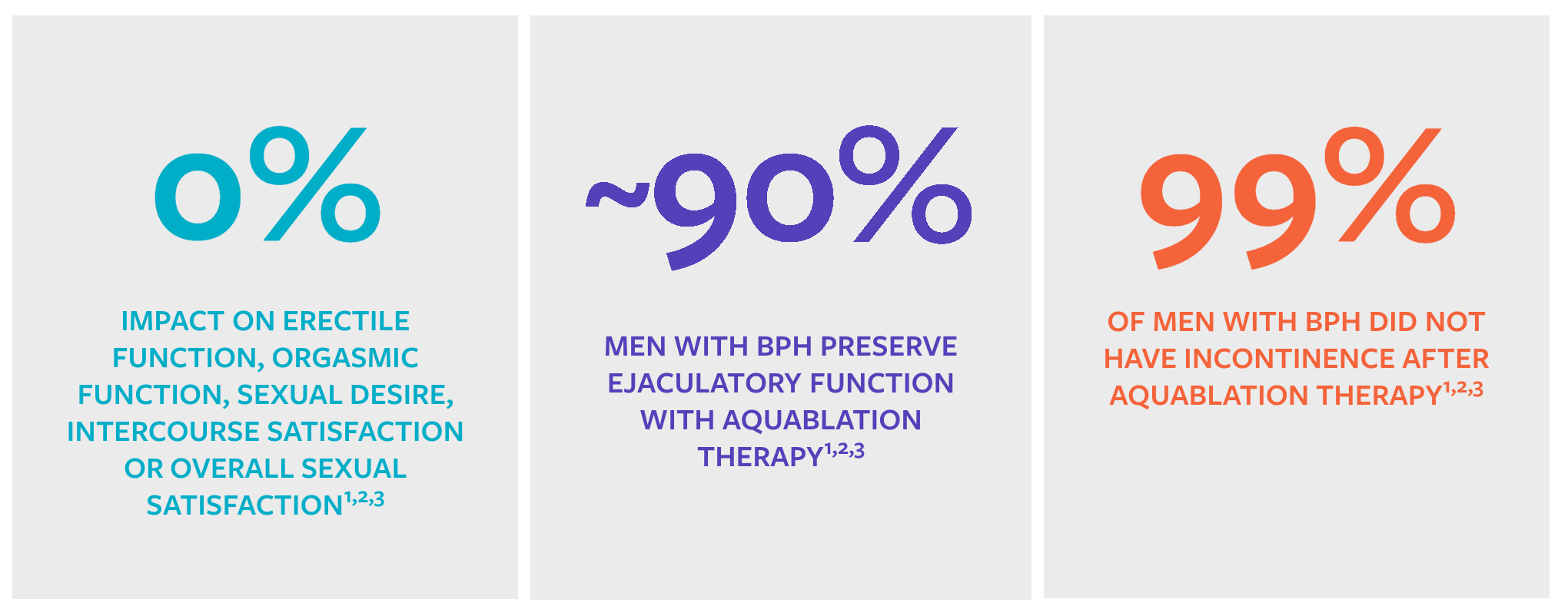 0%

IMPACT ON ERECTILE FUNCTION, ORGASMIC FUNCTION, SEXUAL DESIRE, INTERCOURSE SATISFACTION OR OVERALL SEXUAL SATISFACTION$^{1,2,3}$

~90%

MEN WITH BPH PRESERVE EJACULATORY FUNCTION WITH AQUABLATION THERAPY$^{1,2,3}$

99%

OF MEN WITH BPH DID NOT HAVE INCONTINENCE AFTER AQUABLATION THERAPY$^{1,2,3}$